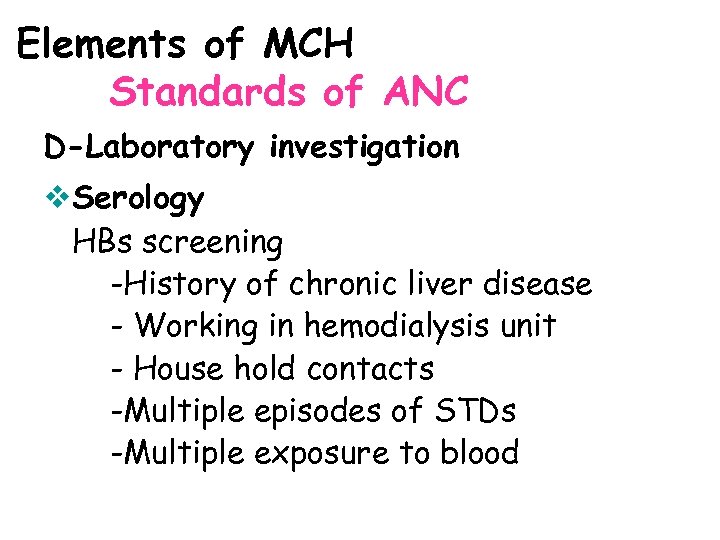 Elements of MCH
Standards of ANC

D-Laboratory investigation

❖Serology
HBs screening
-History of chronic liver disease
- Working in hemodialysis unit
- House hold contacts
-Multiple episodes of STDs
-Multiple exposure to blood